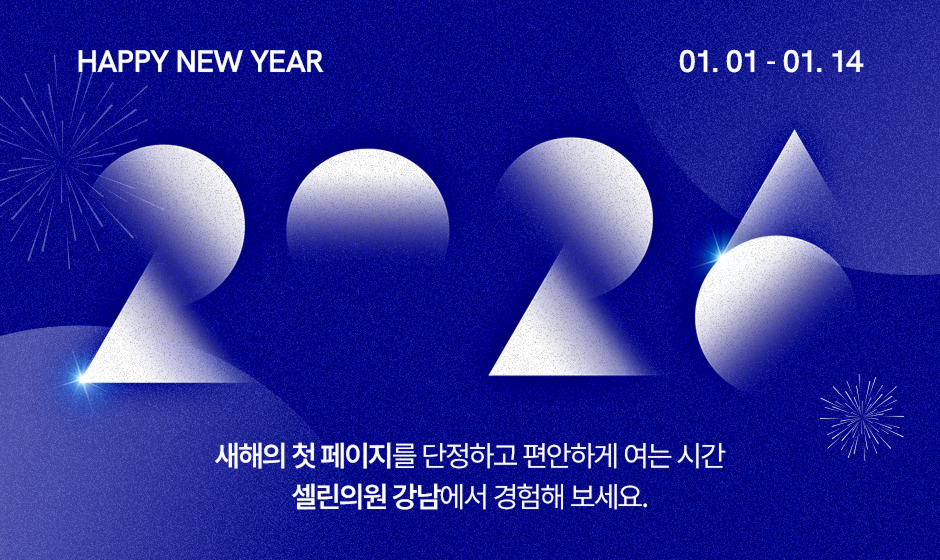 HAPPY NEW YEAR

01. 01 - 01. 14

2026

새해의 첫 페이지를 단정하고 편안하게 여는 시간
셀린의원 강남에서 경험해 보세요.